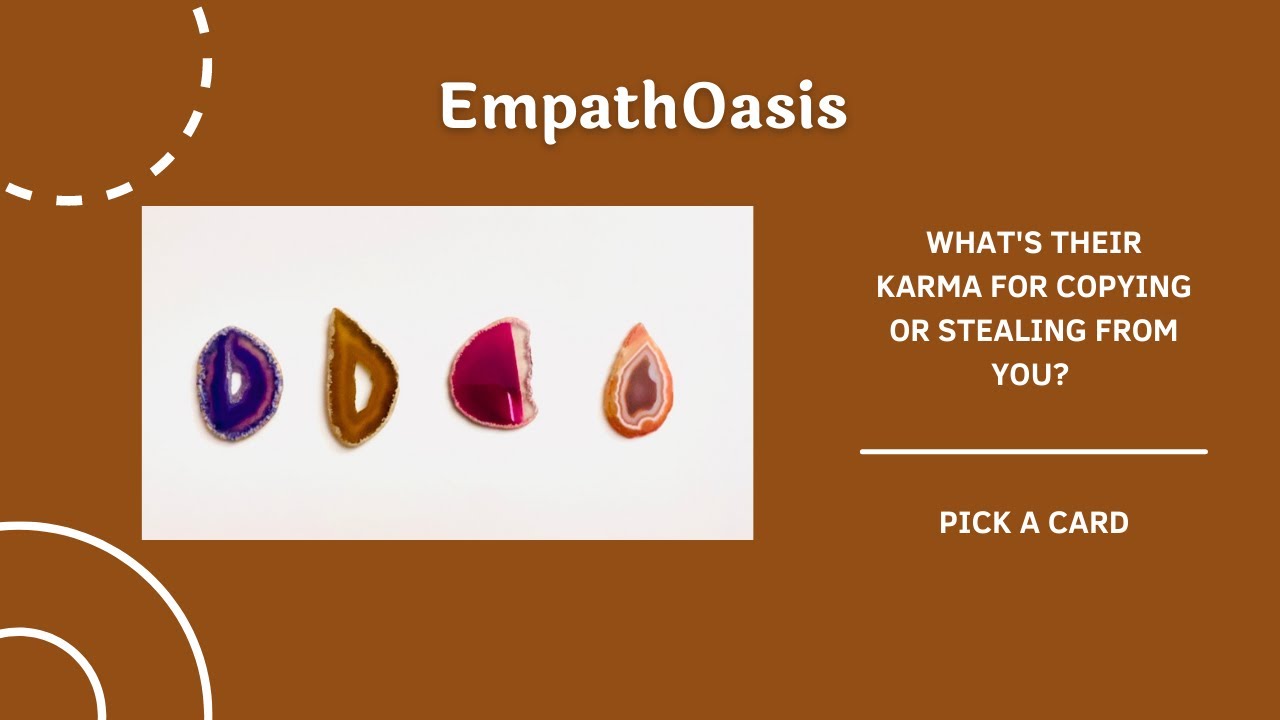 EmpathOasis

WHAT'S THEIR KARMA FOR COPYING OR STEALING FROM YOU?

PICK A CARD